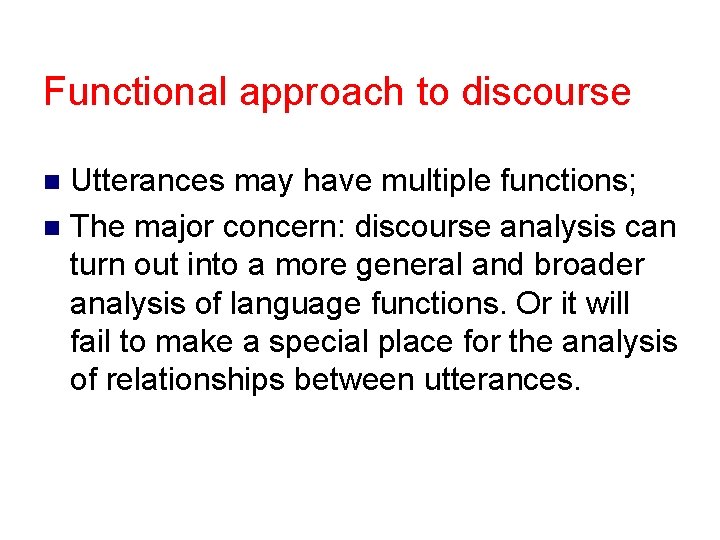 Functional approach to discourse

- Utterances may have multiple functions;
- The major concern: discourse analysis can turn out into a more general and broader analysis of language functions. Or it will fail to make a special place for the analysis of relationships between utterances.